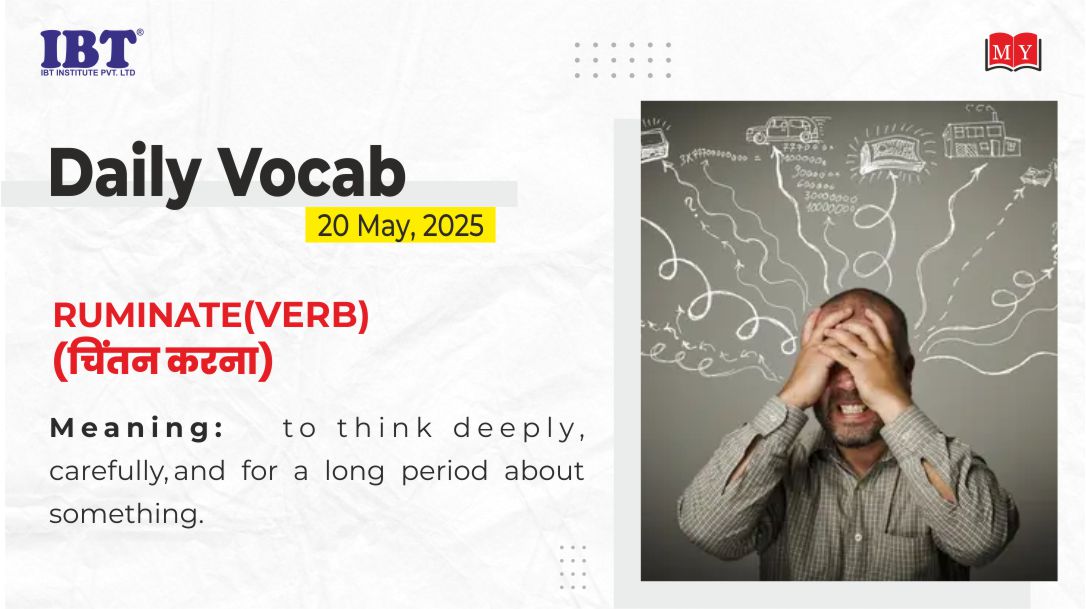 IBT®
IBT INSTITUTE PVT. LTD

MY

Daily Vocab

20 May, 2025

RUMINATE(VERB)
(चिंतन करना)

Meaning: to think deeply, carefully, and for a long period about something.